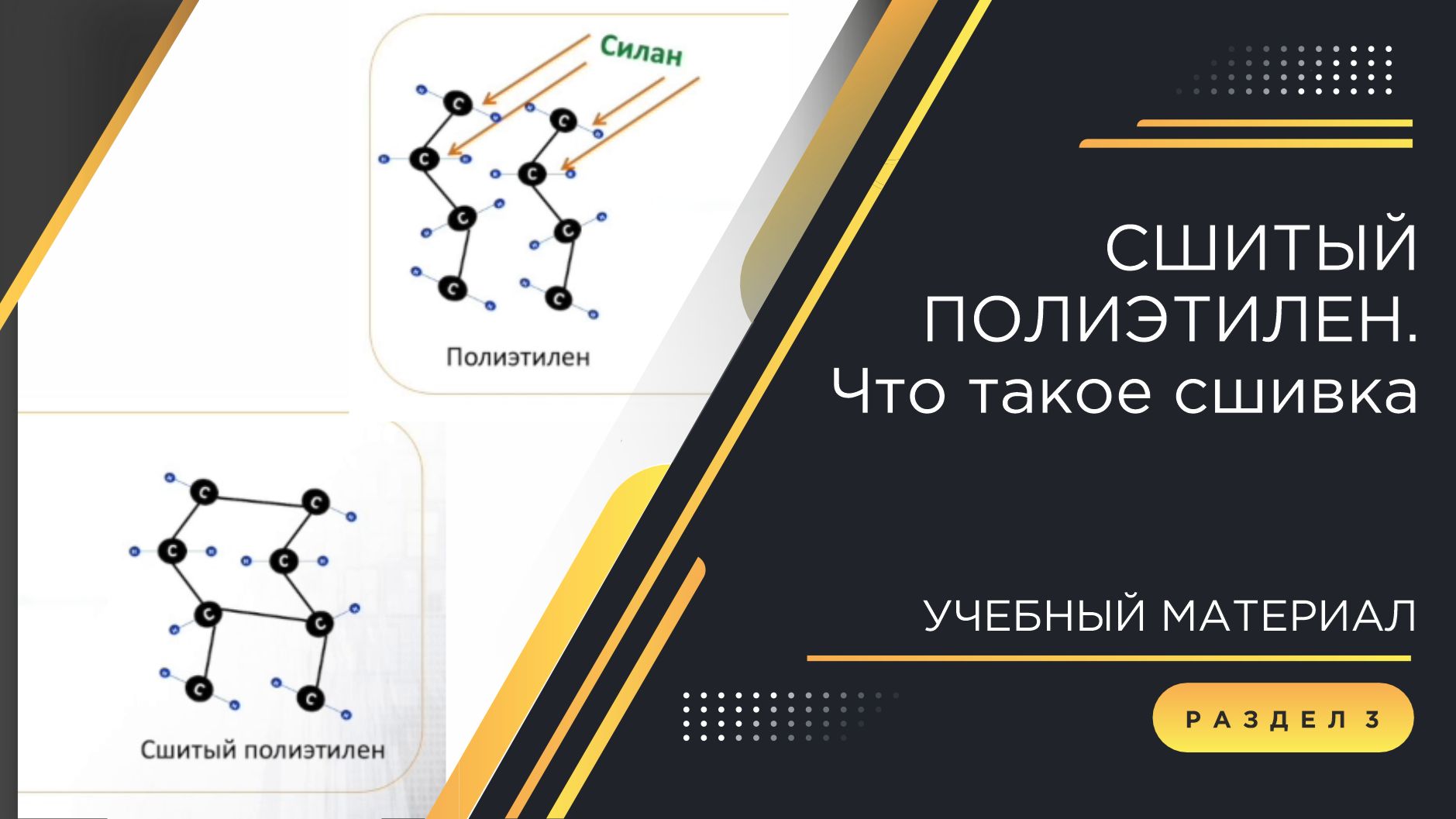 Силан

C C C C C C C C

Полиэтилен

C C C C C C C C

Сшитый полиэтилен

СШИТЫЙ ПОЛИЭТИЛЕН. Что такое сшивка

УЧЕБНЫЙ МАТЕРИАЛ

РАЗДЕЛ 3